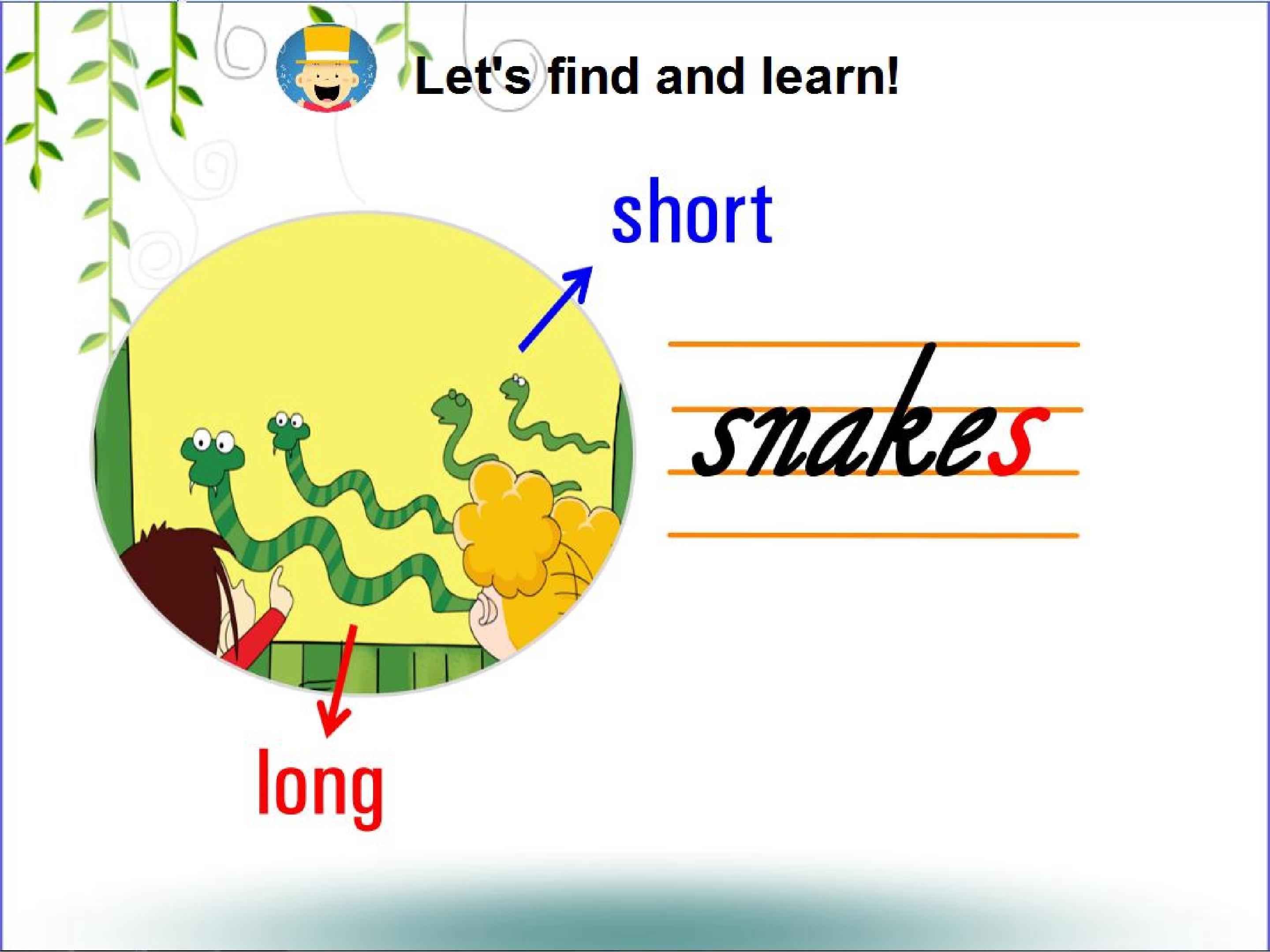 Let's find and learn!

short

snakes

long